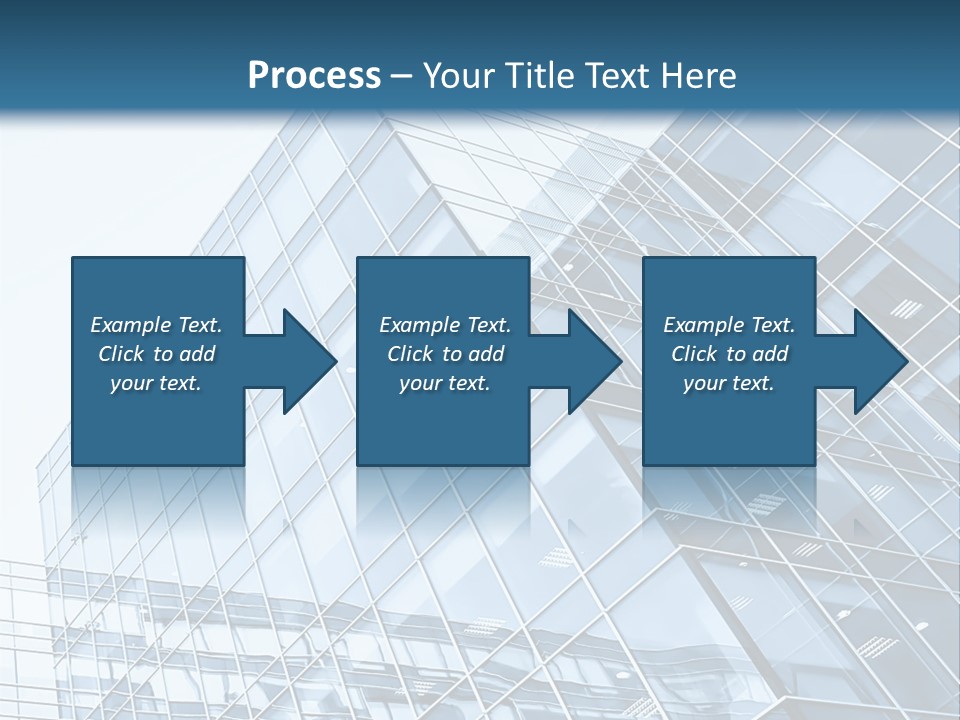 Process – Your Title Text Here

Example Text. Click to add your text.

Example Text. Click to add your text.

Example Text. Click to add your text.